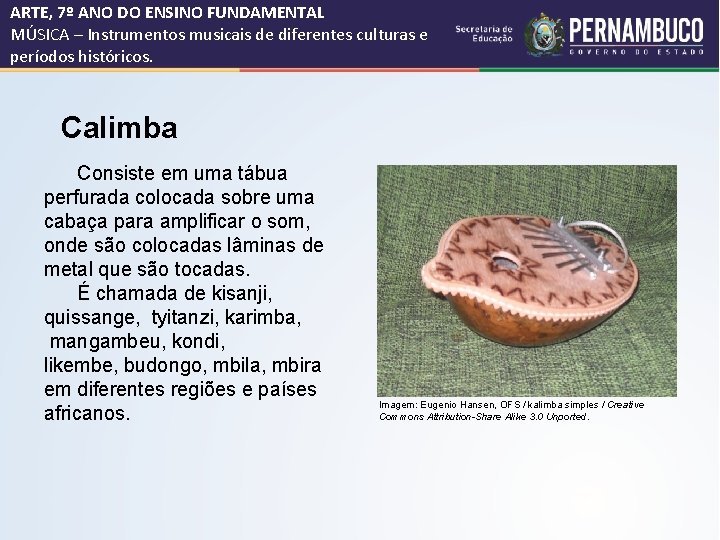 ARTE, 7º ANO DO ENSINO FUNDAMENTAL
MÚSICA – Instrumentos musicais de diferentes culturas e períodos históricos.

Secretaria de Educação

PERNAMBUCO
GOVERNO DO ESTADO

Calimba

Consiste em uma tábua perfurada colocada sobre uma cabaça para amplificar o som, onde são colocadas lâminas de metal que são tocadas.

É chamada de kisanji, quissange, tyitanzi, karimba, mangambeu, kondi, likembe, budongo, mbila, mbira em diferentes regiões e países africanos.

Imagem: Eugenio Hansen, OFS / kalimba simples / Creative Commons Attribution-Share Alike 3.0 Unported.